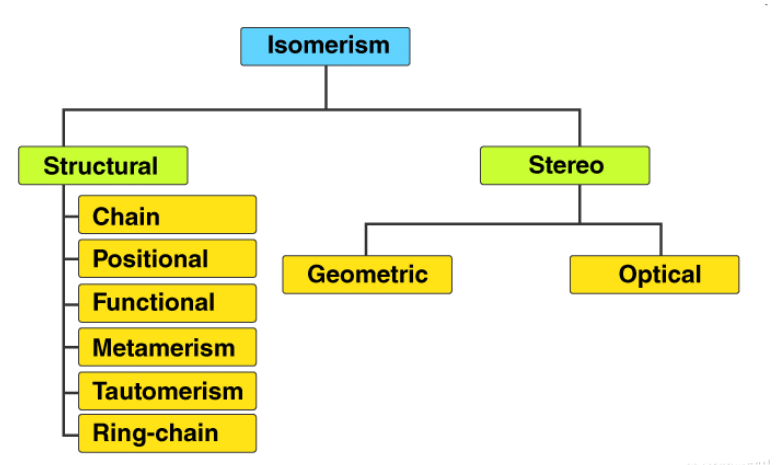 Isomerism

Structural

Chain

Positional

Functional

Metamerism

Tautomerism

Ring-chain

Stereo

Geometric

Optical